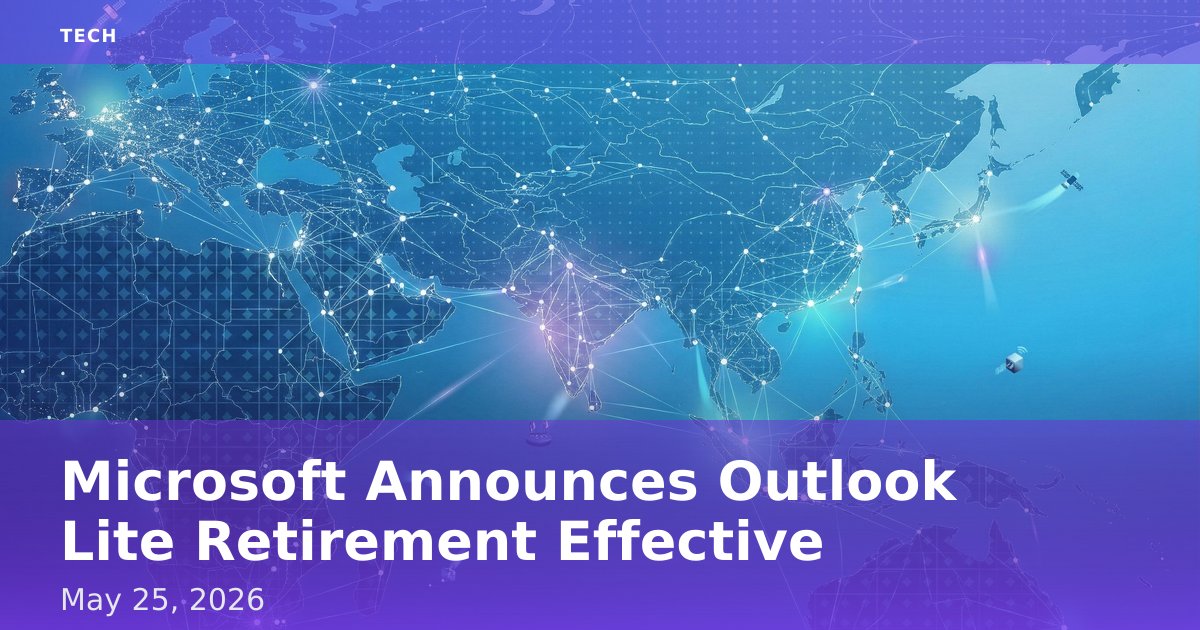 TECH

Microsoft Announces Outlook Lite Retirement Effective

May 25, 2026